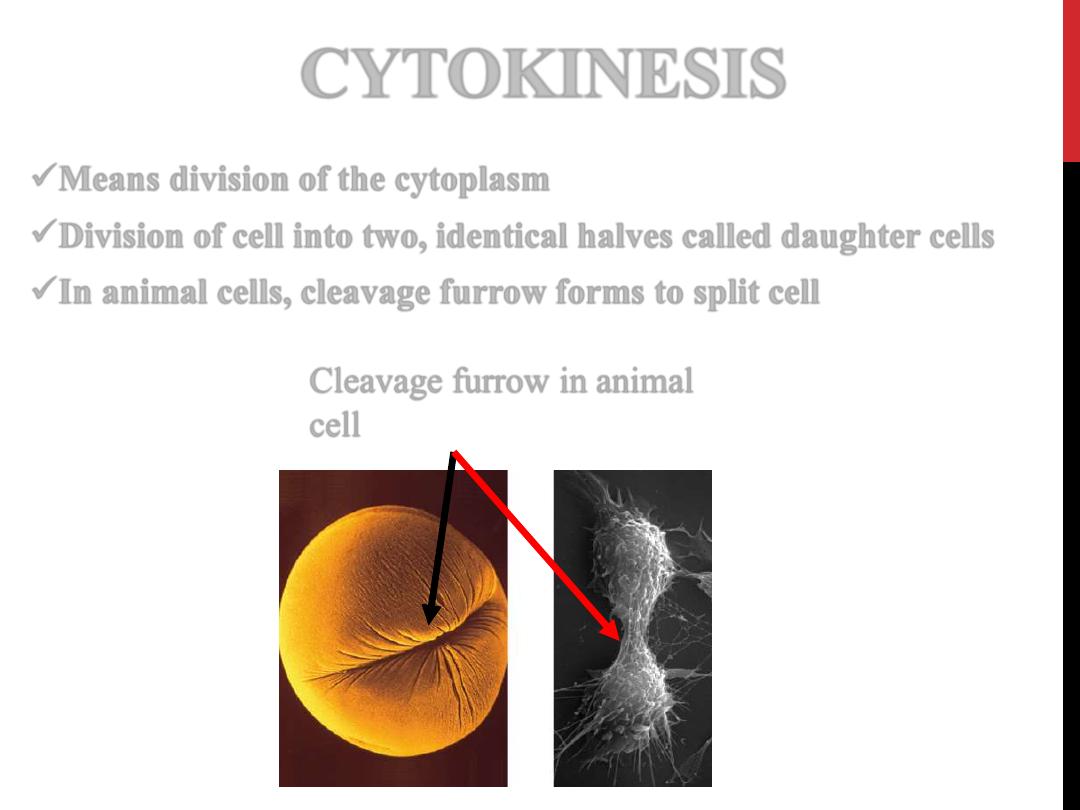 CYTOKINESIS

✓Means division of the cytoplasm

✓Division of cell into two, identical halves called daughter cells

✓In animal cells, cleavage furrow forms to split cell

Cleavage furrow in animal cell